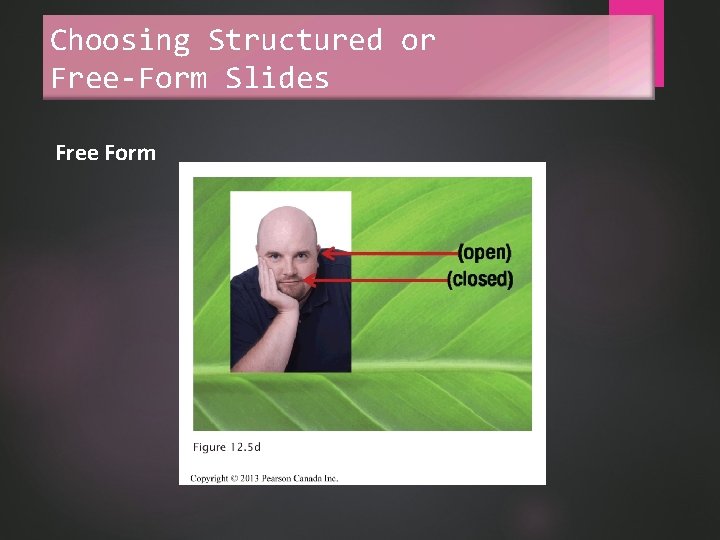 Choosing Structured or Free-Form Slides

Free Form

(open)
(closed)

Figure 12.5d

Copyright © 2013 Pearson Canada Inc.